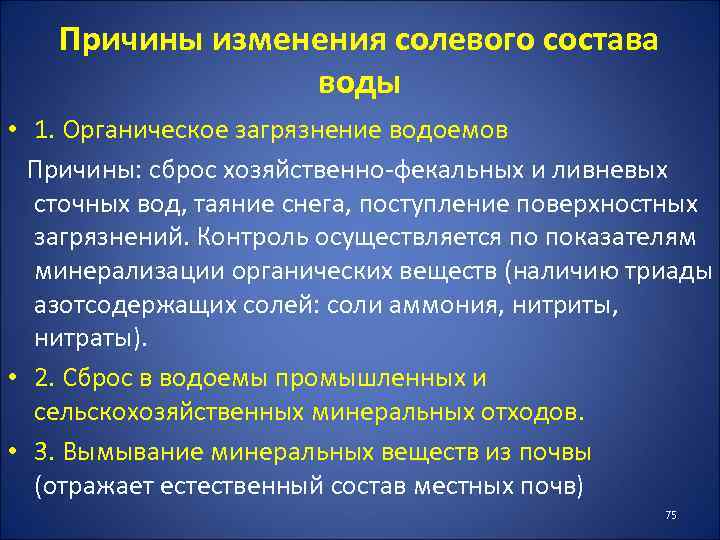 Причины изменения солевого состава воды

• 1. Органическое загрязнение водоемов

Причины: сброс хозяйственно-фекальных и ливневых сточных вод, таяние снега, поступление поверхностных загрязнений. Контроль осуществляется по показателям минерализации органических веществ (наличию триады азотсодержащих солей: соли аммония, нитриты, нитраты).

• 2. Сброс в водоемы промышленных и сельскохозяйственных минеральных отходов.

• 3. Вымывание минеральных веществ из почвы (отражает естественный состав местных почв)

75